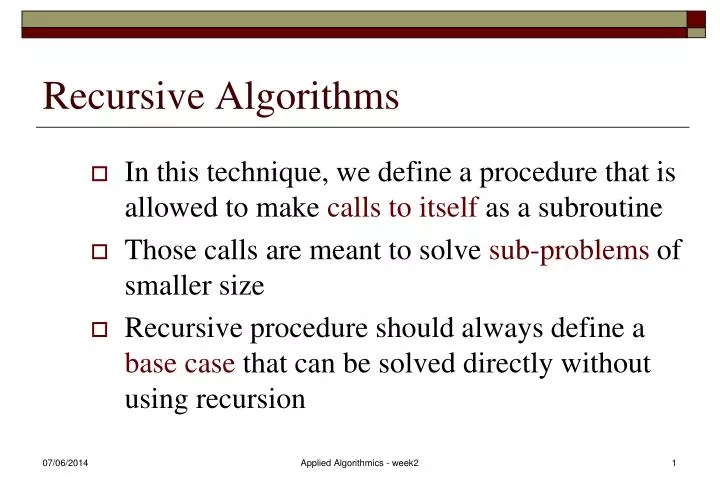 Recursive Algorithms

In this technique, we define a procedure that is allowed to make calls to itself as a subroutine

Those calls are meant to solve sub-problems of smaller size

Recursive procedure should always define a base case that can be solved directly without using recursion

07/06/2014

Applied Algorithmics - week2

1